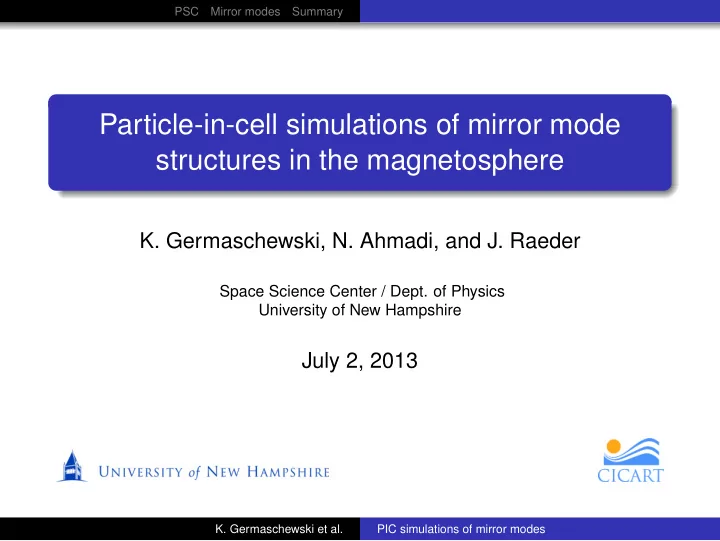 PSC Mirror modes Summary

Particle-in-cell simulations of mirror mode structures in the magnetosphere

K. Germaschewski, N. Ahmadi, and J. Raeder

Space Science Center / Dept. of Physics
University of New Hampshire

July 2, 2013

UNIVERSITY of NEW HAMPSHIRE

CICART

K. Germaschewski et al. PIC simulations of mirror modes